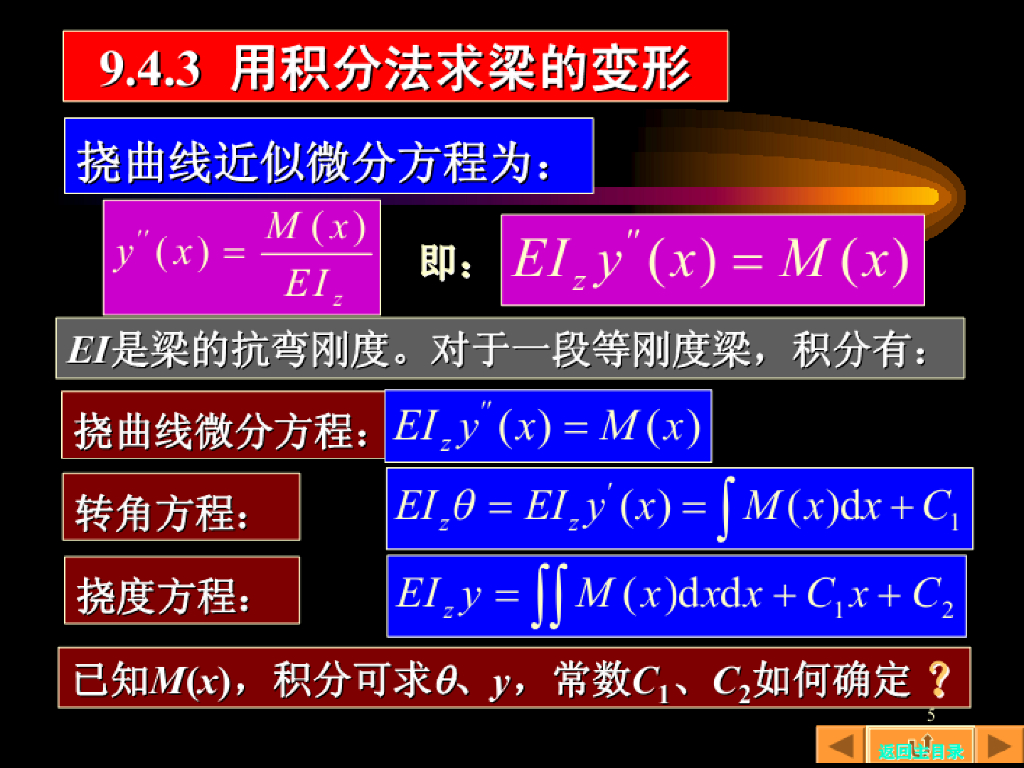 9.4.3 用积分法求梁的变形

挠曲线近似微分方程为：

$y''(x) = \frac{M(x)}{EI_z}$ 即：$EI_z y''(x) = M(x)$

$EI$是梁的抗弯刚度。对于一段等刚度梁，积分有：

挠曲线微分方程：$EI_z y''(x) = M(x)$

转角方程：$EI_z\theta = EI_z y'(x) = \int M(x)\mathrm{d}x + C_1$

挠度方程：$EI_z y = \iint M(x)\mathrm{d}x\mathrm{d}x + C_1 x + C_2$

已知$M(x)$，积分可求$\theta$、$y$，常数$C_1$、$C_2$如何确定？

5

返回主目录